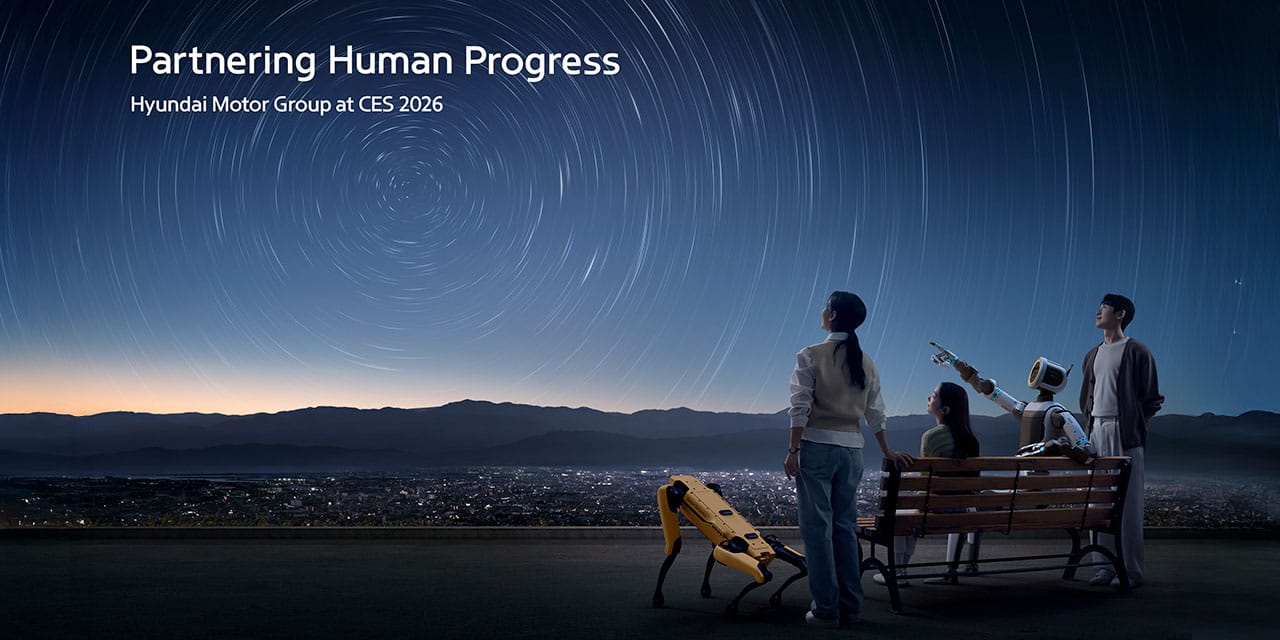 Partnering Human Progress

Hyundai Motor Group at CES 2026